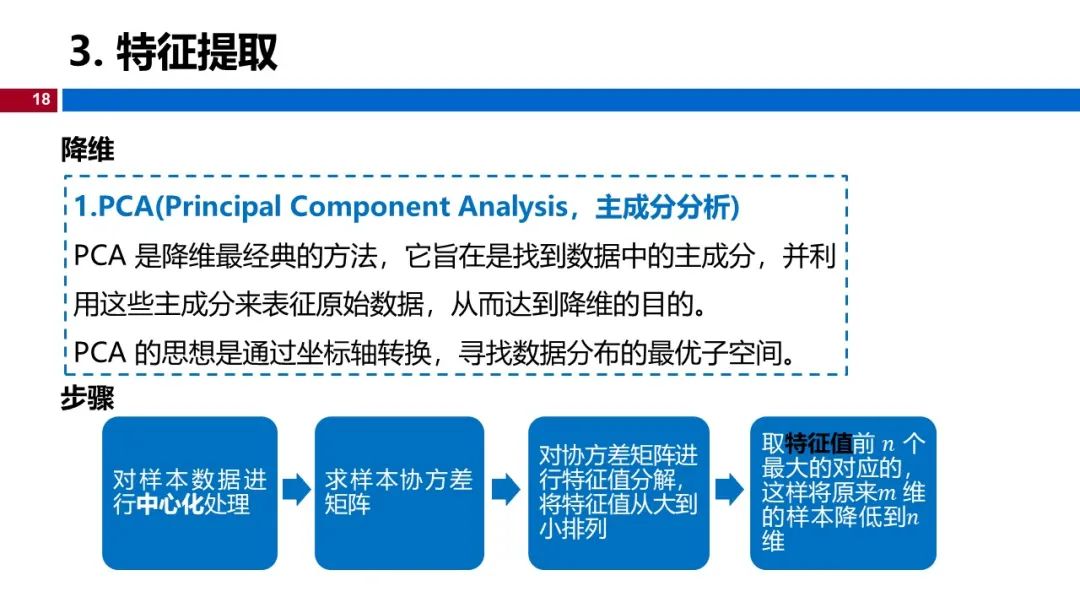 3. 特征提取

18

降维

1.PCA(Principal Component Analysis，主成分分析)

PCA 是降维最经典的方法，它旨在是找到数据中的主成分，并利用这些主成分来表征原始数据，从而达到降维的目的。

PCA 的思想是通过坐标轴转换，寻找数据分布的最优子空间。

步骤

对样本数据进行中心化处理

求样本协方差矩阵

对协方差矩阵进行特征值分解，将特征值从大到小排列

取特征值前 $n$ 个最大的对应的，这样将原来$m$ 维的样本降低到$n$ 维